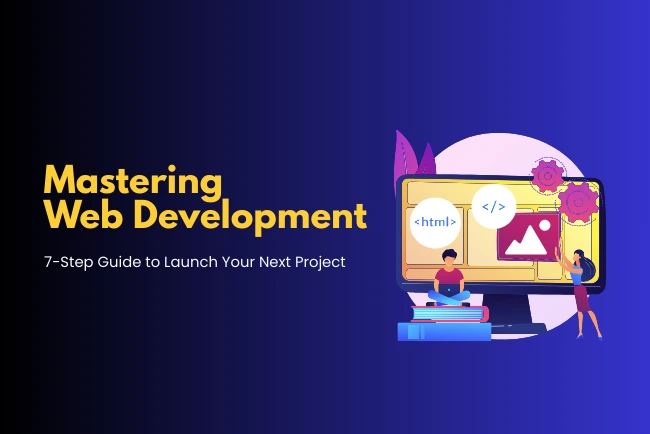 Mastering Web Development

7-Step Guide to Launch Your Next Project

<html>

</>